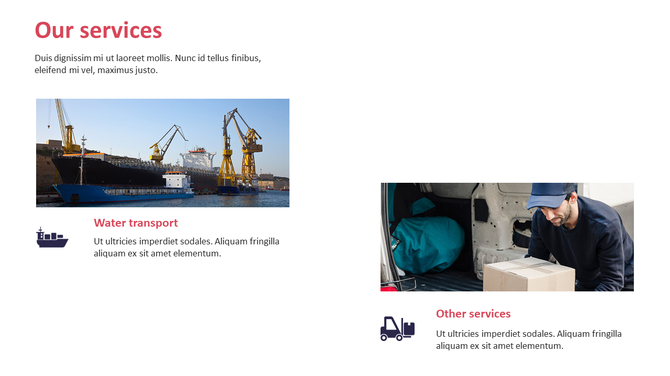 Our services

Duis dignissim mi ut laoreet mollis. Nunc id tellus finibus, eleifend mi vel, maximus justo.

Water transport

Ut ultricies imperdiet sodales. Aliquam fringilla aliquam ex sit amet elementum.

Other services

Ut ultricies imperdiet sodales. Aliquam fringilla aliquam ex sit amet elementum.